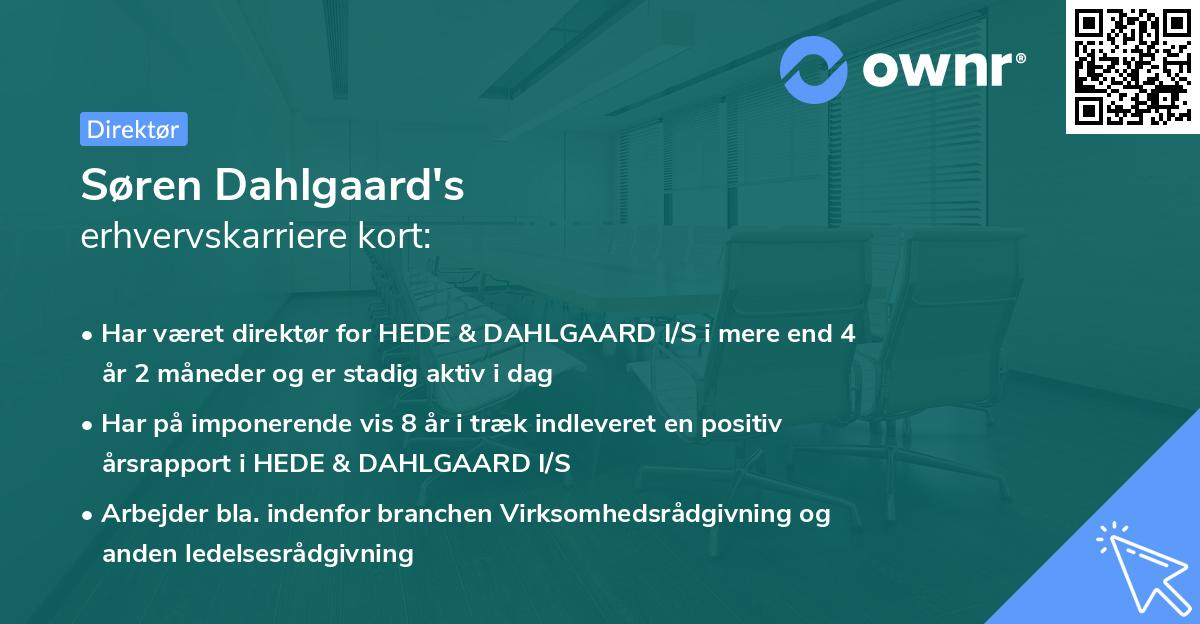 ownr®

Direktør

Søren Dahlgaard's
erhvervskarriere kort:

• Har været direktør for HEDE & DAHLGAARD I/S i mere end 4 år 2 måneder og er stadig aktiv i dag

• Har på imponerende vis 8 år i træk indleveret en positiv årsrapport i HEDE & DAHLGAARD I/S

• Arbejder bla. indenfor branchen Virksomhedsrådgivning og anden ledelsesrådgivning